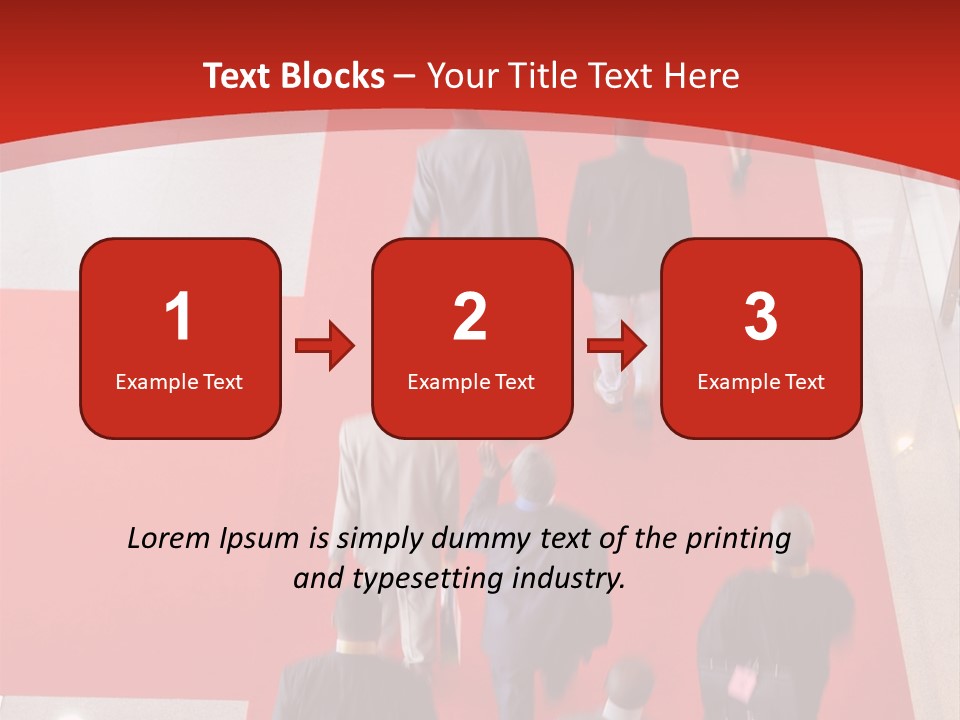 Text Blocks – Your Title Text Here

1
Example Text

2
Example Text

3
Example Text

Lorem Ipsum is simply dummy text of the printing and typesetting industry.